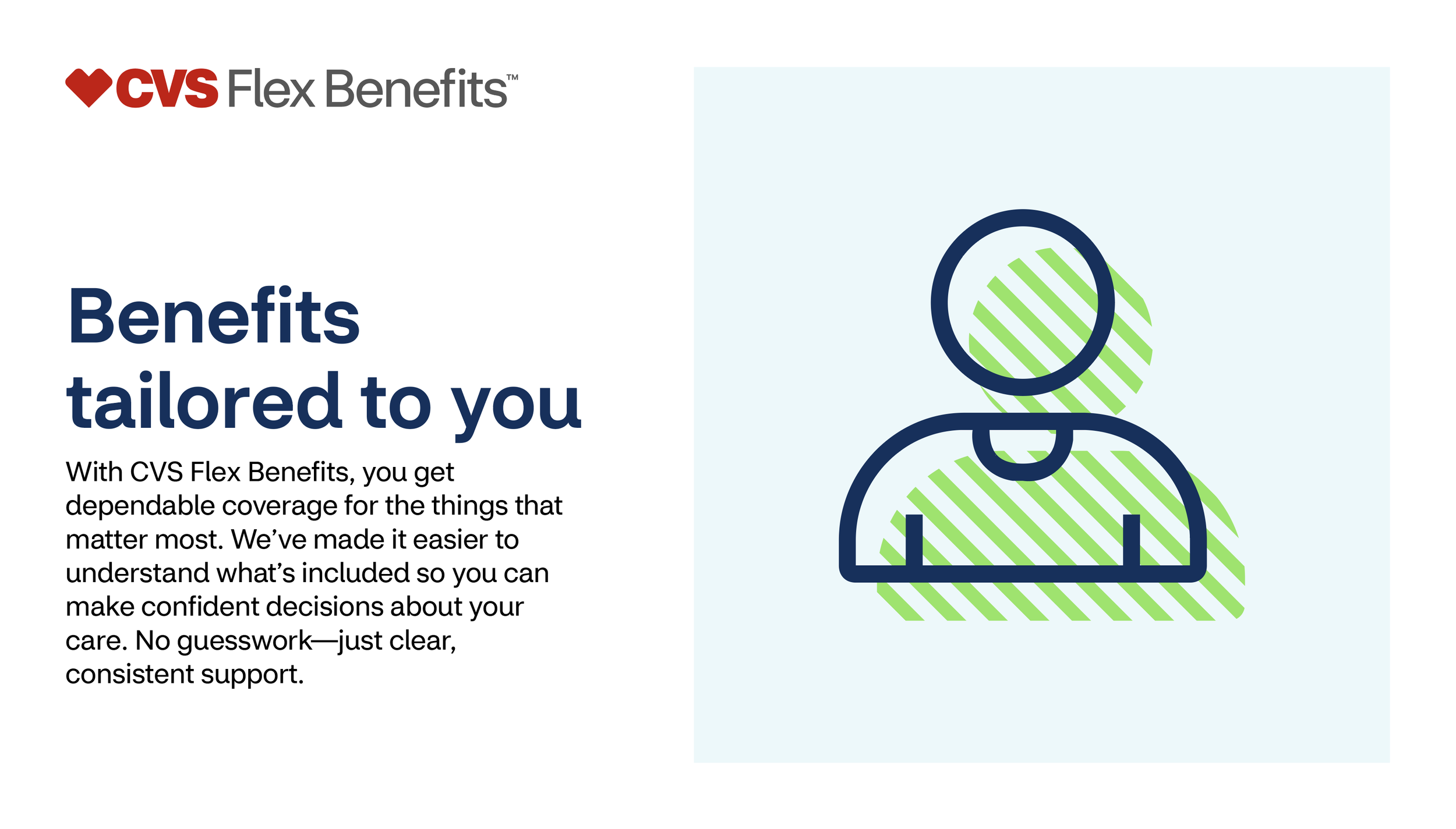 CVS Flex Benefits™

Benefits tailored to you

With CVS Flex Benefits, you get dependable coverage for the things that matter most. We’ve made it easier to understand what’s included so you can make confident decisions about your care. No guesswork—just clear, consistent support.